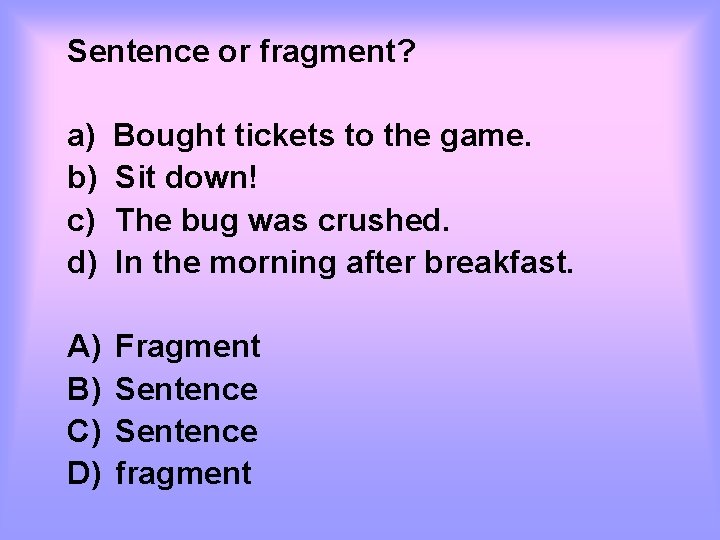 Sentence or fragment?

a) Bought tickets to the game.
b) Sit down!
c) The bug was crushed.
d) In the morning after breakfast.

A) Fragment
B) Sentence
C) Sentence
D) fragment